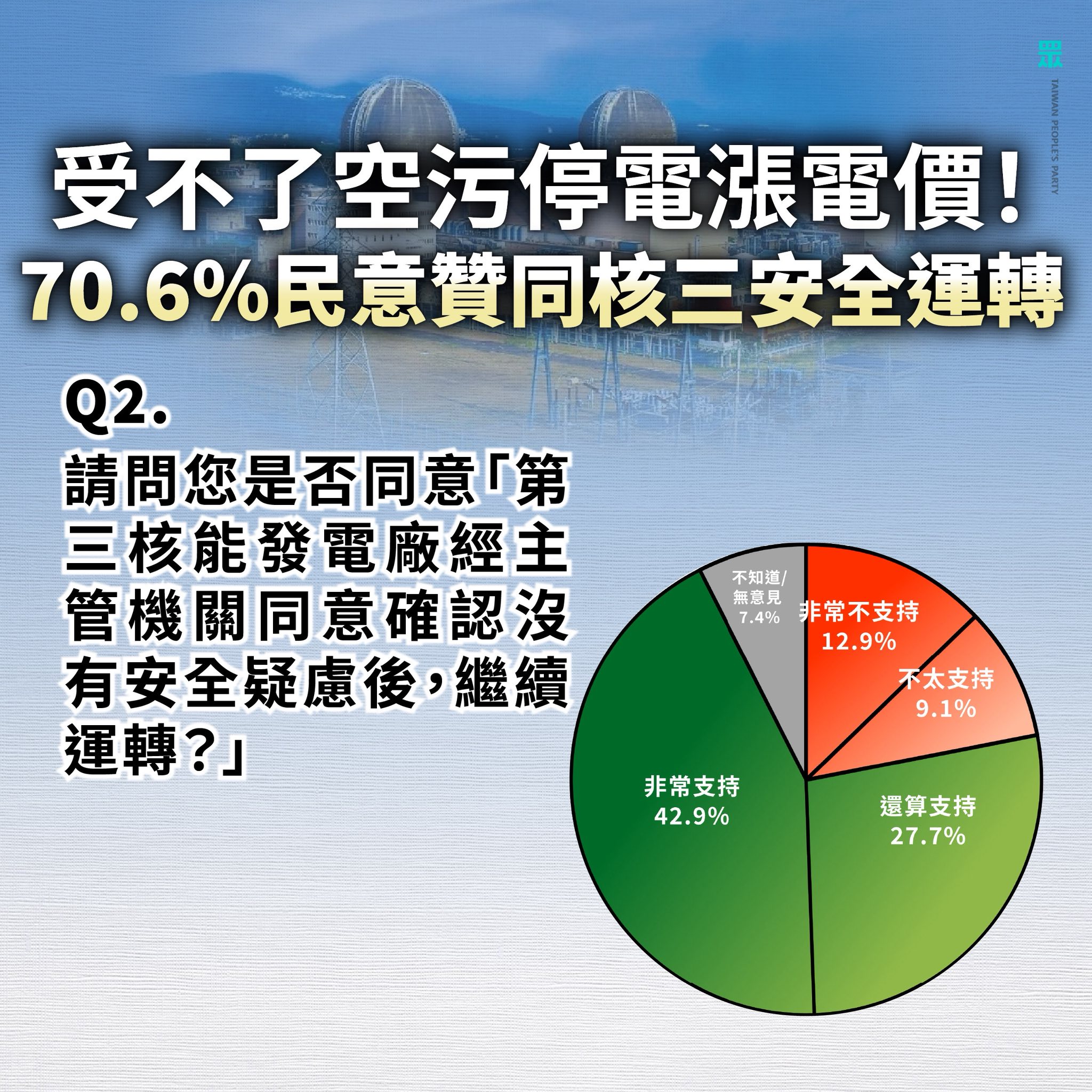 眾
TAIWAN PEOPLE'S PARTY

受不了空污停電漲電價！
70.6%民意贊同核三安全運轉

Q2.
請問您是否同意「第三核能發電廠經主管機關同意確認沒有安全疑慮後，繼續運轉？」

不知道/無意見 7.4%
非常不支持 12.9%
不太支持 9.1%
還算支持 27.7%
非常支持 42.9%